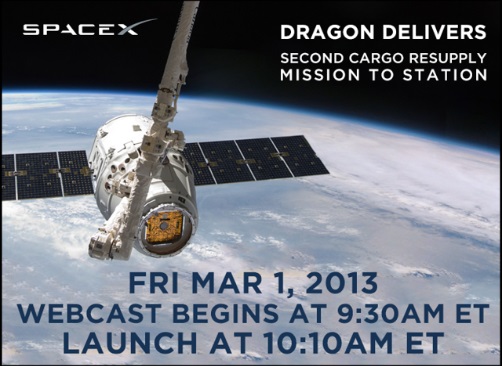 SPACEX

DRAGON DELIVERS
SECOND CARGO RESUPPLY
MISSION TO STATION

FRI MAR 1, 2013
WEBCAST BEGINS AT 9:30AM ET
LAUNCH AT 10:10AM ET